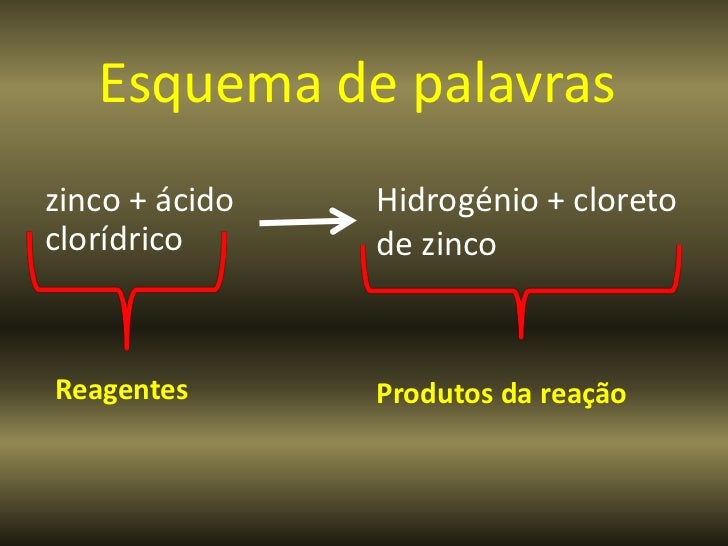 Esquema de palavras

zinco + ácido clorídrico → Hidrogénio + cloreto de zinco

Reagentes

Produtos da reação